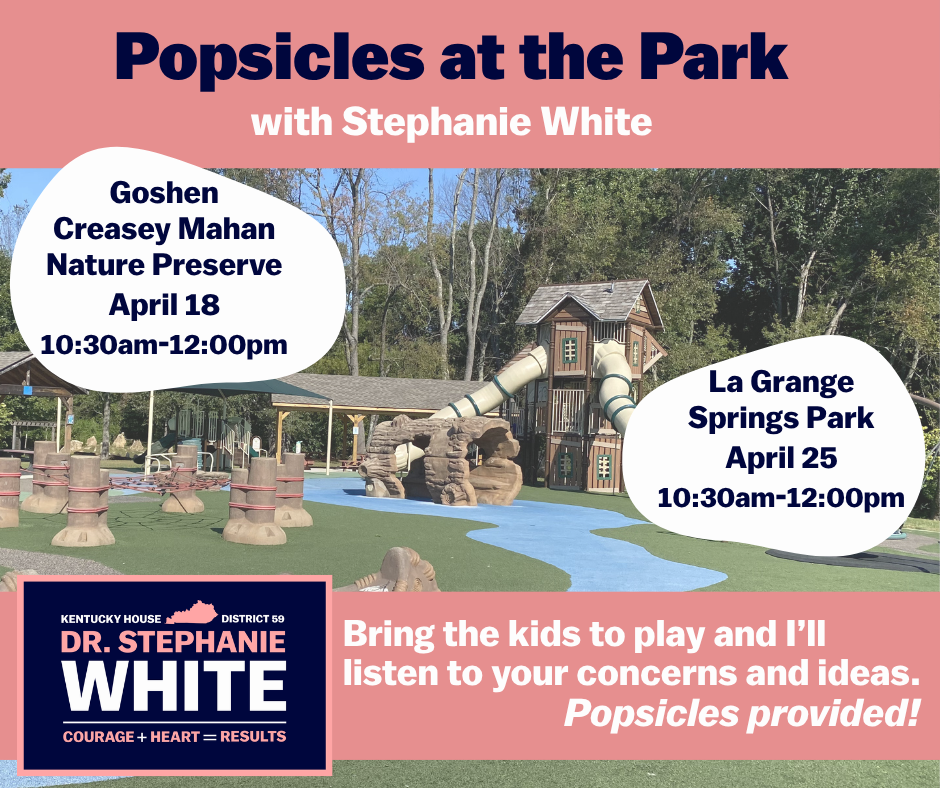 Popsicles at the Park
with Stephanie White

Goshen
Creasey Mahan
Nature Preserve
April 18
10:30am-12:00pm

La Grange
Springs Park
April 25
10:30am-12:00pm

KENTUCKY HOUSE DISTRICT 59
DR. STEPHANIE
WHITE
COURAGE + HEART = RESULTS

Bring the kids to play and I'll listen to your concerns and ideas.
Popsicles provided!